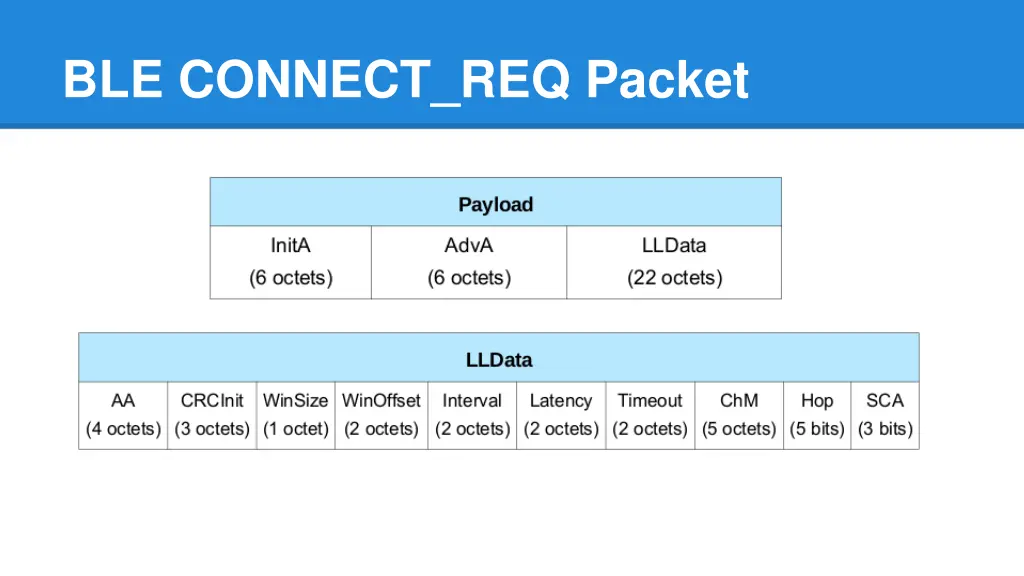 BLE CONNECT_REQ Packet

| Payload | | |
|---|---|---|
| InitA (6 octets) | AdvA (6 octets) | LLData (22 octets) |

| LLData | | | | | | | | | |
|---|---|---|---|---|---|---|---|---|---|
| AA (4 octets) | CRCInit (3 octets) | WinSize (1 octet) | WinOffset (2 octets) | Interval (2 octets) | Latency (2 octets) | Timeout (2 octets) | ChM (5 octets) | Hop (5 bits) | SCA (3 bits) |